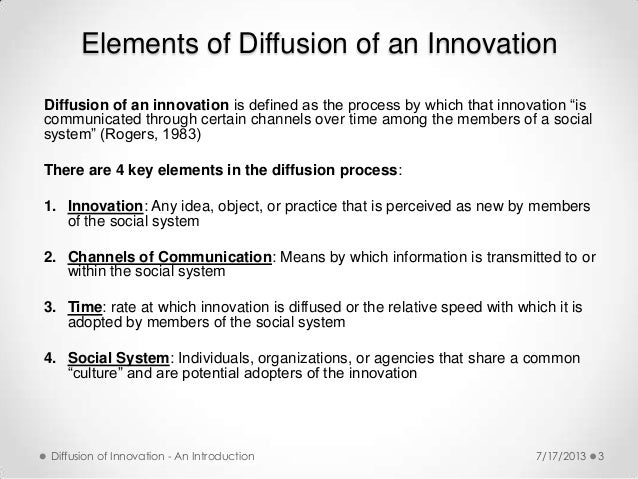 Elements of Diffusion of an Innovation

Diffusion of an innovation is defined as the process by which that innovation “is communicated through certain channels over time among the members of a social system” (Rogers, 1983)

There are 4 key elements in the diffusion process:

1. Innovation: Any idea, object, or practice that is perceived as new by members of the social system

2. Channels of Communication: Means by which information is transmitted to or within the social system

3. Time: rate at which innovation is diffused or the relative speed with which it is adopted by members of the social system

4. Social System: Individuals, organizations, or agencies that share a common “culture” and are potential adopters of the innovation

Diffusion of Innovation - An Introduction

7/17/2013

3